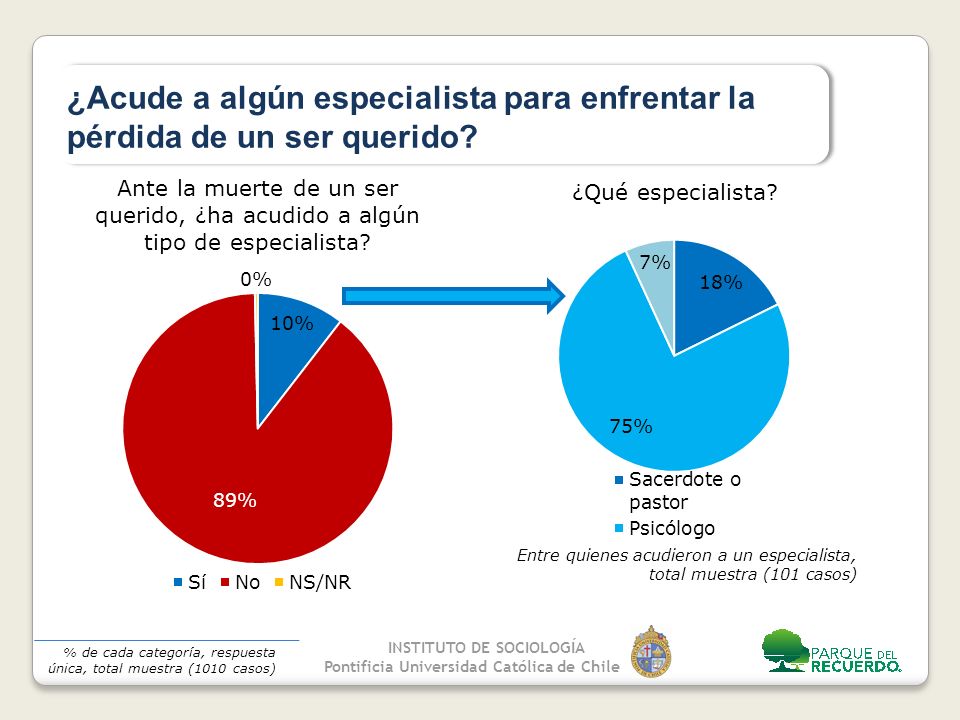 ¿Acude a algún especialista para enfrentar la pérdida de un ser querido?

Ante la muerte de un ser querido, ¿ha acudido a algún tipo de especialista?

0%

10%

89%

Sí No NS/NR

¿Qué especialista?

7%

18%

75%

Sacerdote o pastor

Psicólogo

Entre quienes acudieron a un especialista, total muestra (101 casos)

% de cada categoría, respuesta única, total muestra (1010 casos)

INSTITUTO DE SOCIOLOGÍA
Pontificia Universidad Católica de Chile

PARQUE DEL RECUERDO